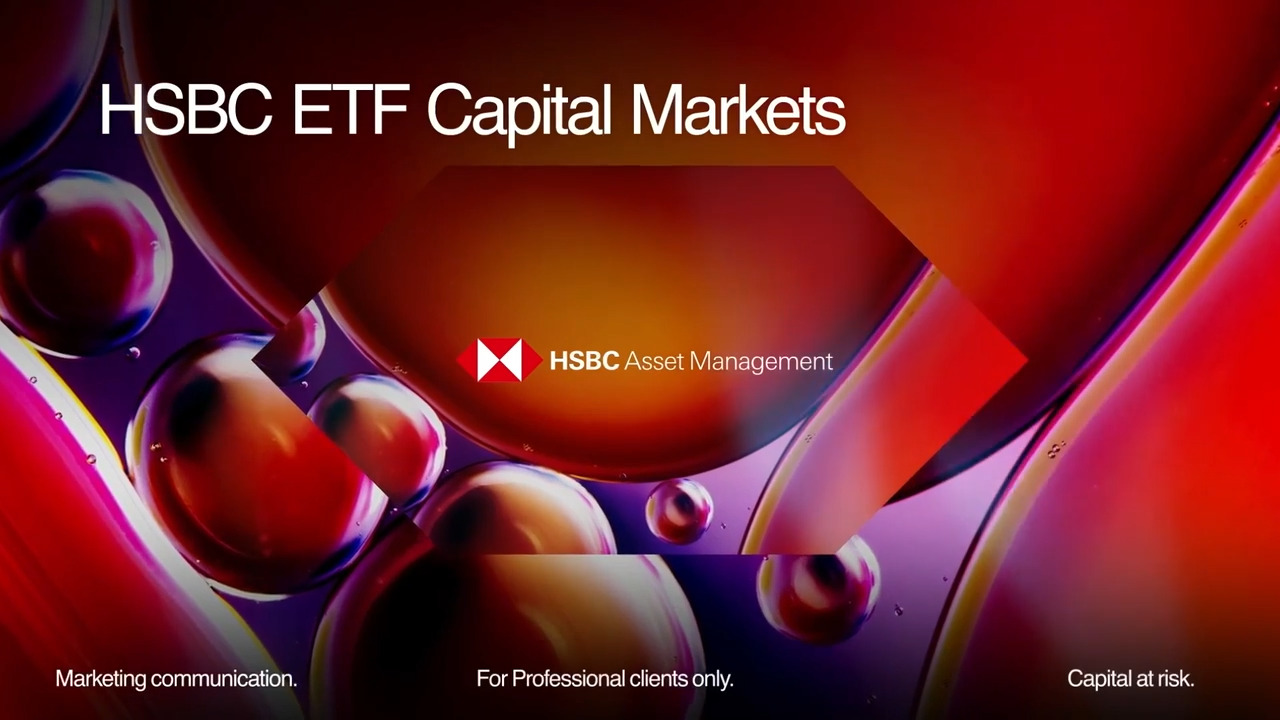 HSBC ETF Capital Markets

HSBC Asset Management

Marketing communication.

For Professional clients only.

Capital at risk.